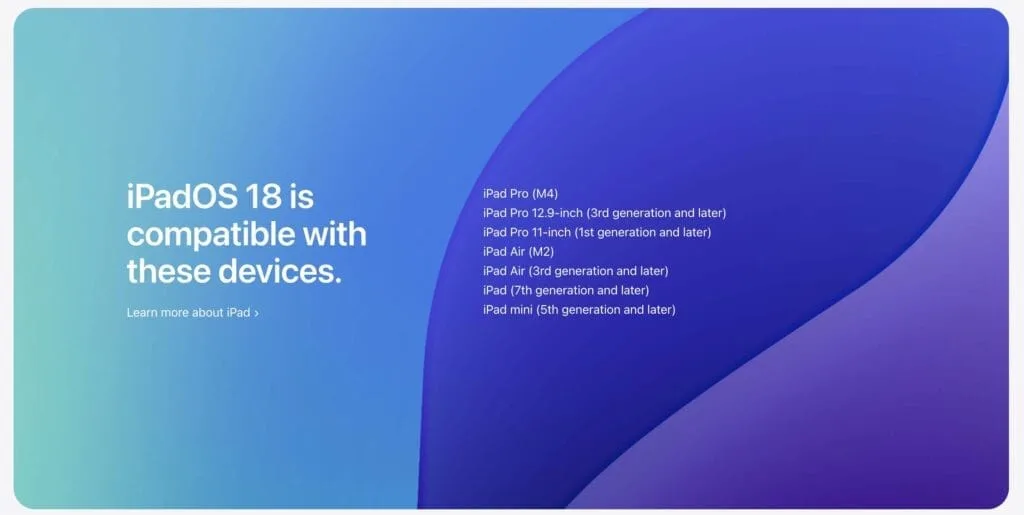 iPadOS 18 is compatible with these devices.

Learn more about iPad ›

iPad Pro (M4)
iPad Pro 12.9-inch (3rd generation and later)
iPad Pro 11-inch (1st generation and later)
iPad Air (M2)
iPad Air (3rd generation and later)
iPad (7th generation and later)
iPad mini (5th generation and later)